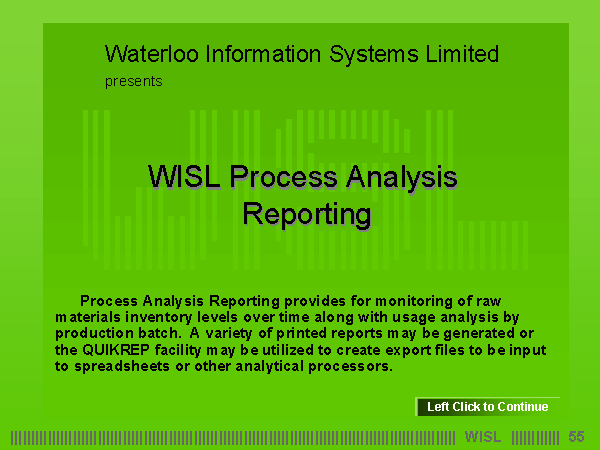 Waterloo Information Systems Limited

presents

WISL Process Analysis Reporting

Process Analysis Reporting provides for monitoring of raw materials inventory levels over time along with usage analysis by production batch. A variety of printed reports may be generated or the QUIKREP facility may be utilized to create export files to be input to spreadsheets or other analytical processors.

Left Click to Continue

WISL 55